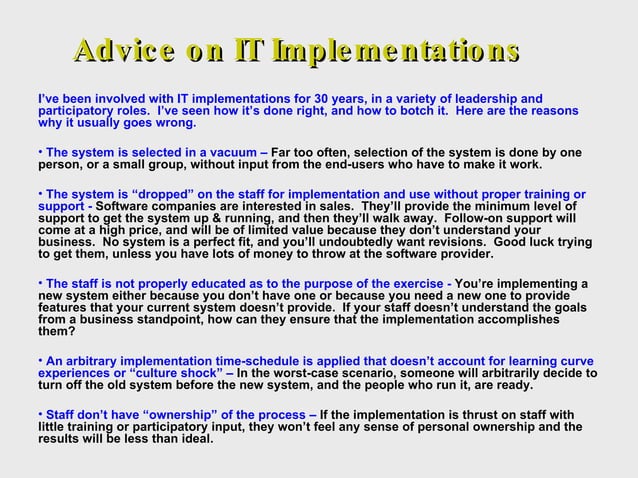 Advice on IT Implementations

I've been involved with IT implementations for 30 years, in a variety of leadership and participatory roles. I've seen how it's done right, and how to botch it. Here are the reasons why it usually goes wrong.

• The system is selected in a vacuum – Far too often, selection of the system is done by one person, or a small group, without input from the end-users who have to make it work.

• The system is "dropped" on the staff for implementation and use without proper training or support - Software companies are interested in sales. They'll provide the minimum level of support to get the system up & running, and then they'll walk away. Follow-on support will come at a high price, and will be of limited value because they don't understand your business. No system is a perfect fit, and you'll undoubtedly want revisions. Good luck trying to get them, unless you have lots of money to throw at the software provider.

• The staff is not properly educated as to the purpose of the exercise - You're implementing a new system either because you don't have one or because you need a new one to provide features that your current system doesn't provide. If your staff doesn't understand the goals from a business standpoint, how can they ensure that the implementation accomplishes them?

• An arbitrary implementation time-schedule is applied that doesn't account for learning curve experiences or "culture shock" – In the worst-case scenario, someone will arbitrarily decide to turn off the old system before the new system, and the people who run it, are ready.

• Staff don't have "ownership" of the process – If the implementation is thrust on staff with little training or participatory input, they won't feel any sense of personal ownership and the results will be less than ideal.